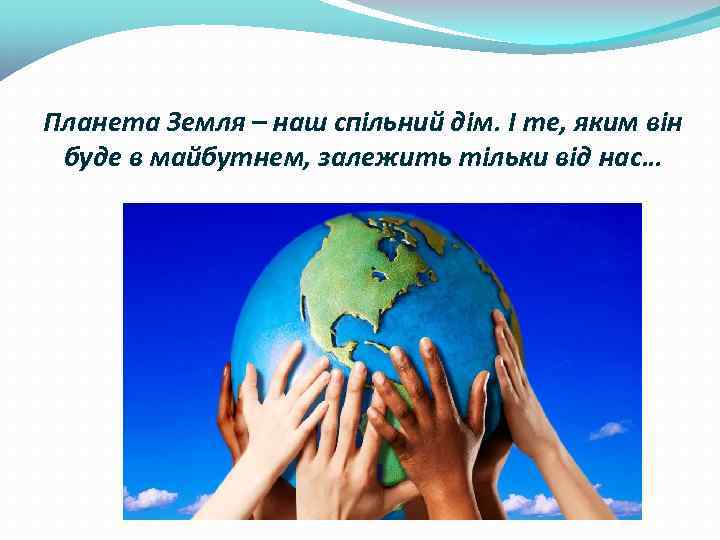 Планета Земля – наш спільний дім. І те, яким він буде в майбутнем, залежить тільки від нас…